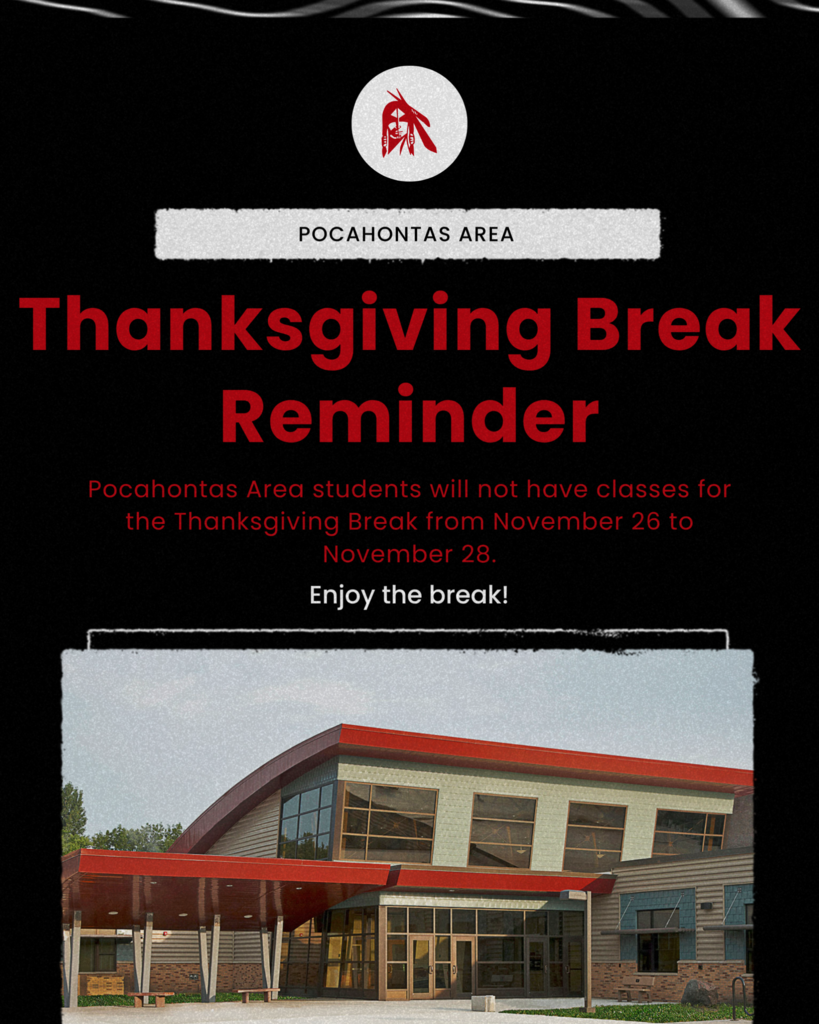 POCAHONTAS AREA

Thanksgiving Break Reminder

Pocahontas Area students will not have classes for the Thanksgiving Break from November 26 to November 28.

Enjoy the break!